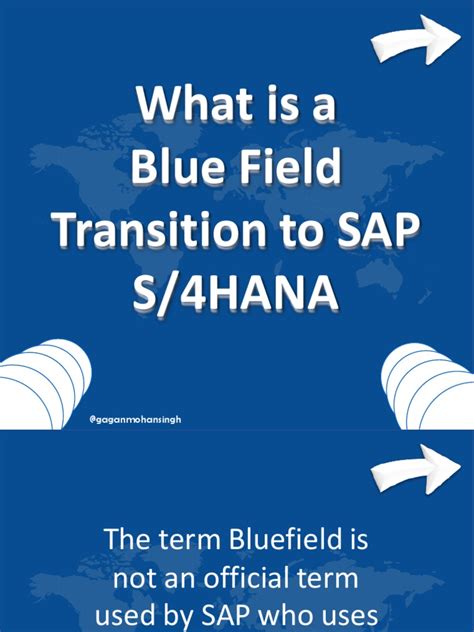 What is a Blue Field Transition to SAP S/4HANA

@gaganmohansingh

The term Bluefield is not an official term used by SAP who uses